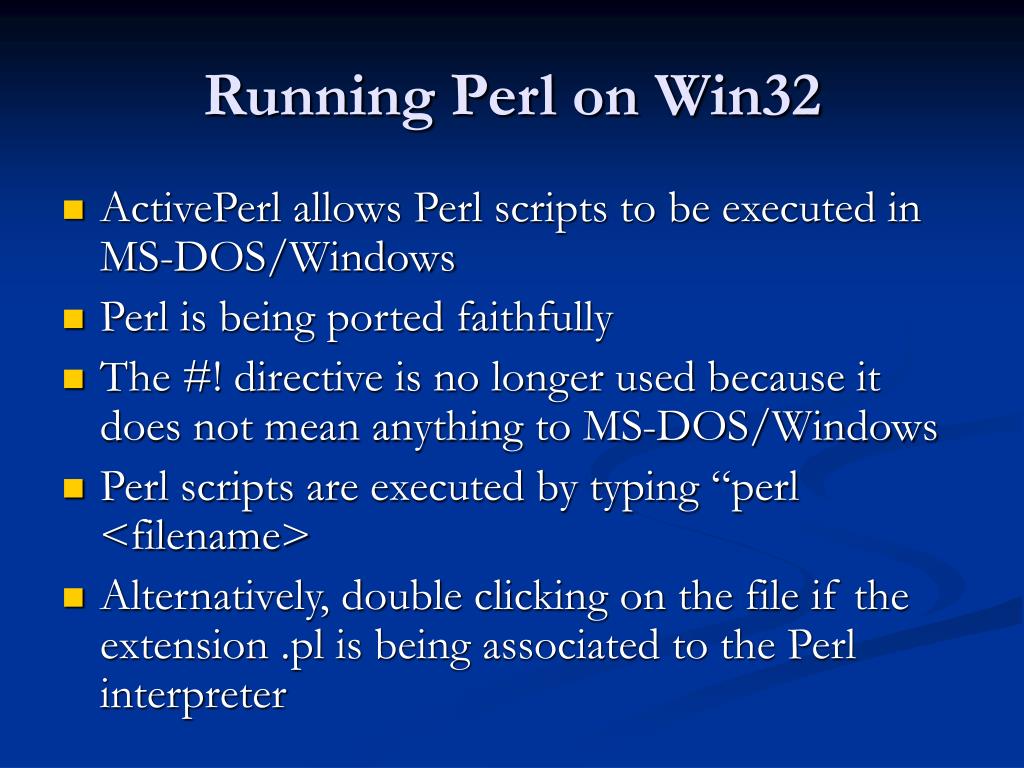 Running Perl on Win32

- ActivePerl allows Perl scripts to be executed in MS-DOS/Windows
- Perl is being ported faithfully
- The #! directive is no longer used because it does not mean anything to MS-DOS/Windows
- Perl scripts are executed by typing “perl <filename>
- Alternatively, double clicking on the file if the extension .pl is being associated to the Perl interpreter